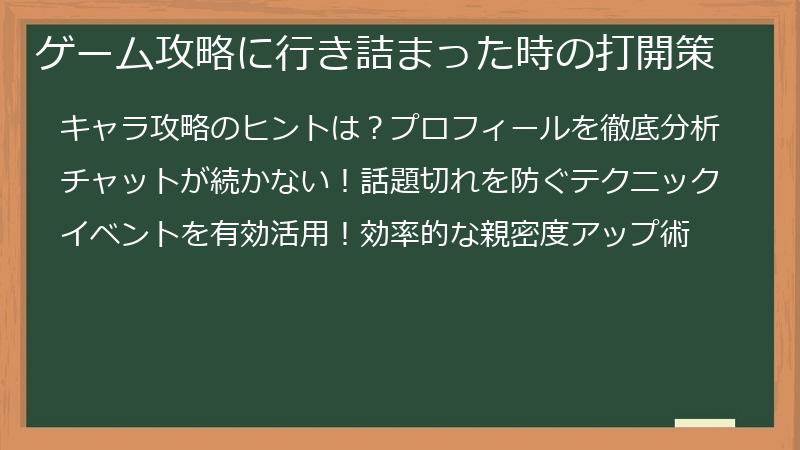 ゲーム攻略に行き詰まった時の打開策

キャラ攻略のヒントは？プロフィールを徹底分析

チャットが続かない！話題切れを防ぐテクニック

イベントを有効活用！効率的な親密度アップ術